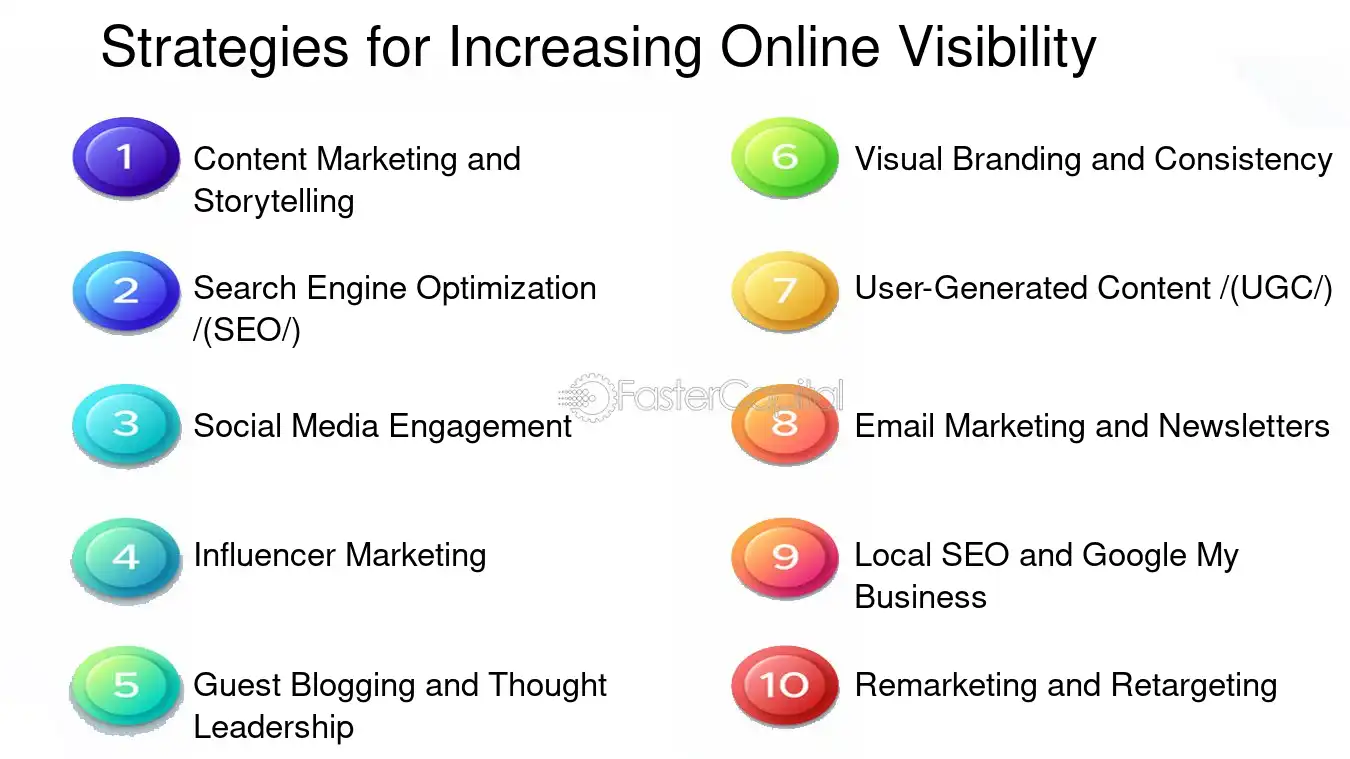 Strategies for Increasing Online Visibility

1 Content Marketing and Storytelling

2 Search Engine Optimization /(SEO/)

3 Social Media Engagement

4 Influencer Marketing

5 Guest Blogging and Thought Leadership

6 Visual Branding and Consistency

7 User-Generated Content /(UGC/)

8 Email Marketing and Newsletters

9 Local SEO and Google My Business

10 Remarketing and Retargeting

FasterCapital